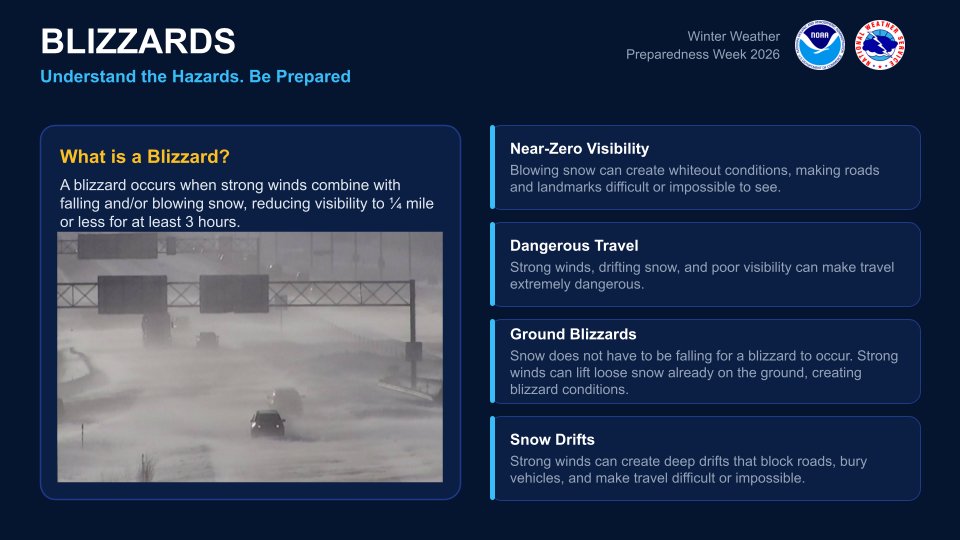 BLIZZARDS

Understand the Hazards. Be Prepared

Winter Weather
Preparedness Week 2026

NOAA

NATIONAL WEATHER SERVICE

What is a Blizzard?

A blizzard occurs when strong winds combine with falling and/or blowing snow, reducing visibility to ¼ mile or less for at least 3 hours.

Near-Zero Visibility

Blowing snow can create whiteout conditions, making roads and landmarks difficult or impossible to see.

Dangerous Travel

Strong winds, drifting snow, and poor visibility can make travel extremely dangerous.

Ground Blizzards

Snow does not have to be falling for a blizzard to occur. Strong winds can lift loose snow already on the ground, creating blizzard conditions.

Snow Drifts

Strong winds can create deep drifts that block roads, bury vehicles, and make travel difficult or impossible.